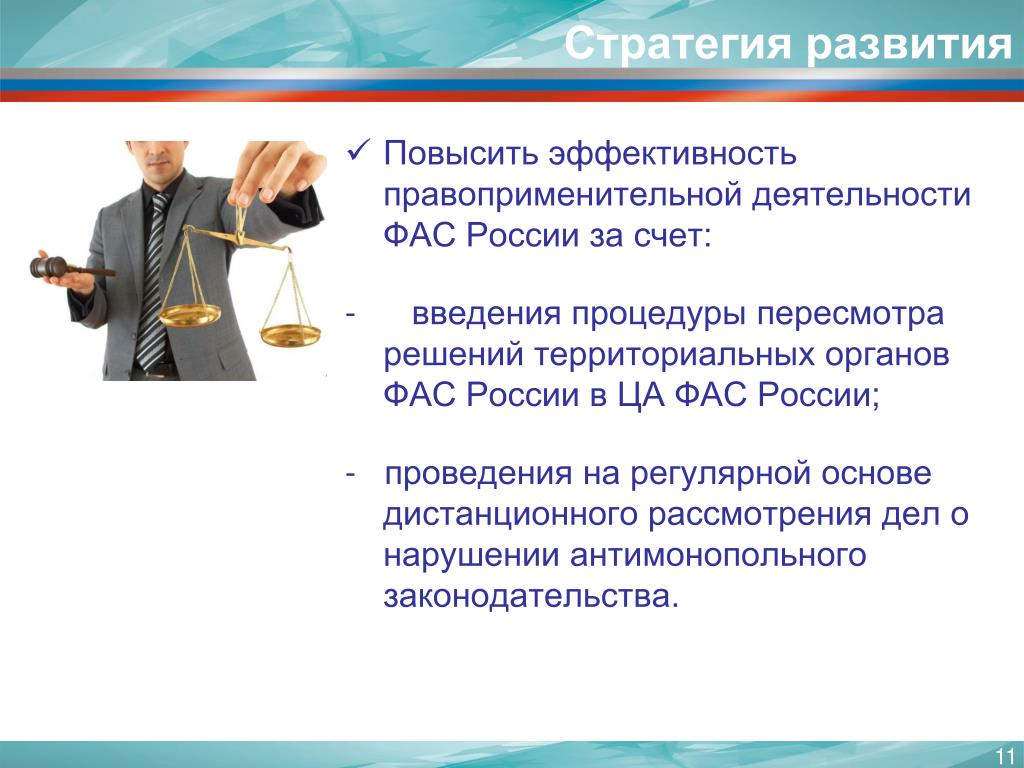 Стратегия развития

✓ Повысить эффективность правоприменительной деятельности ФАС России за счет:

- введения процедуры пересмотра решений территориальных органов ФАС России в ЦА ФАС России;

- проведения на регулярной основе дистанционного рассмотрения дел о нарушении антимонопольного законодательства.

11